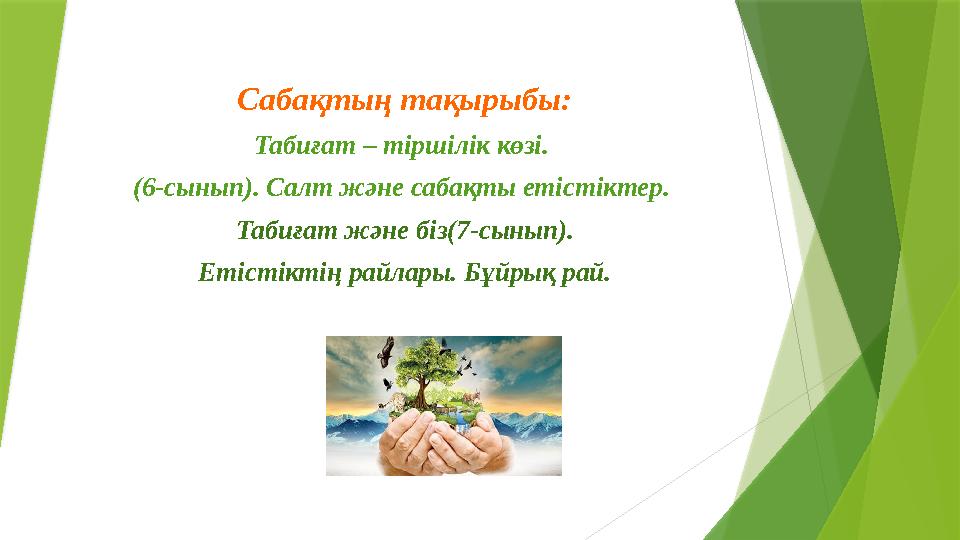 Сабақтың тақырыбы:

Табиғат – тіршілік көзі.

(6-сынып). Салт және сабақты етістіктер.

Табиғат және біз(7-сынып).

Етістіктің райлары. Бұйрық рай.